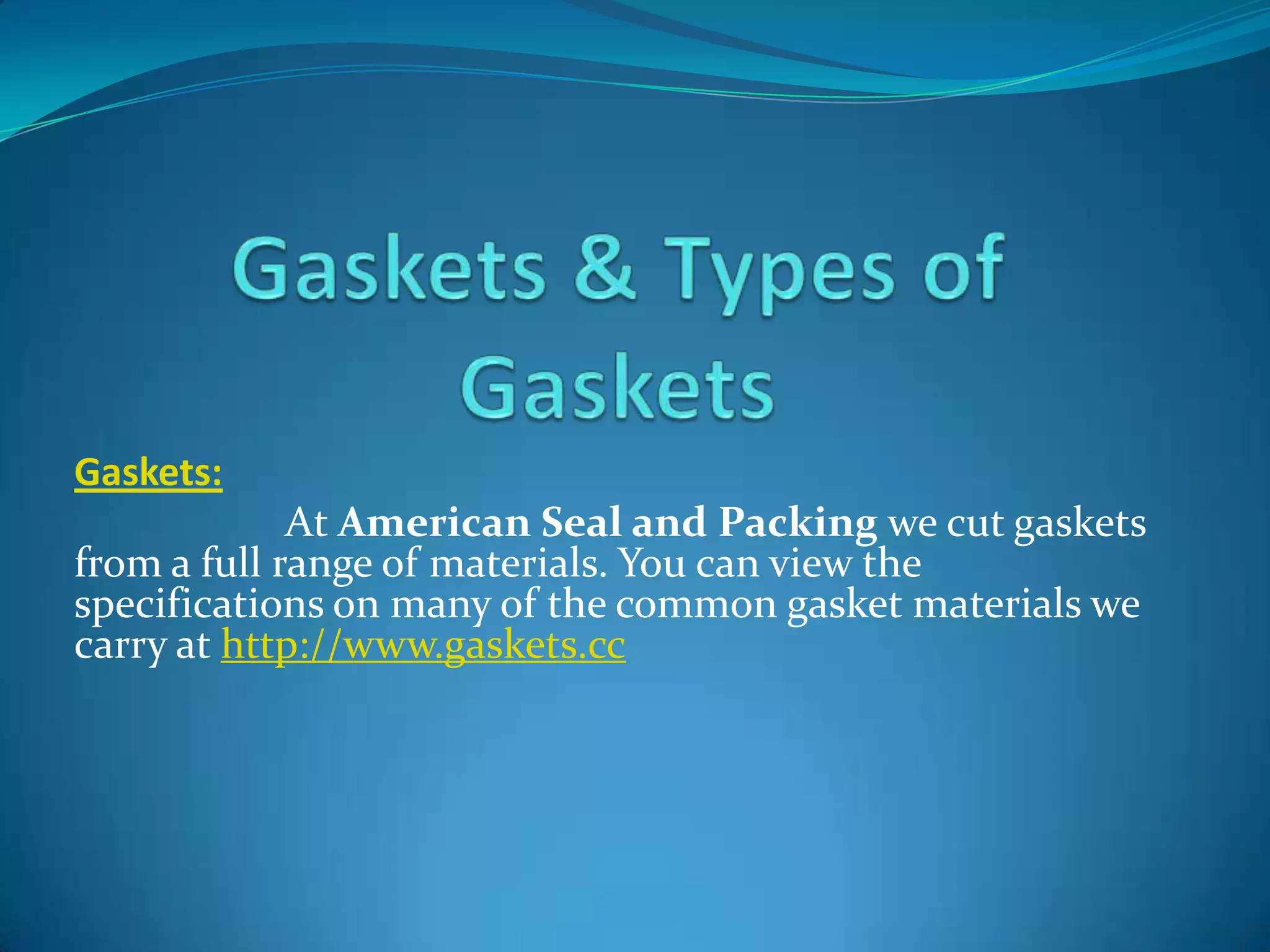 Gaskets & Types of Gaskets

Gaskets:

At American Seal and Packing we cut gaskets from a full range of materials. You can view the specifications on many of the common gasket materials we carry at http://www.gaskets.cc